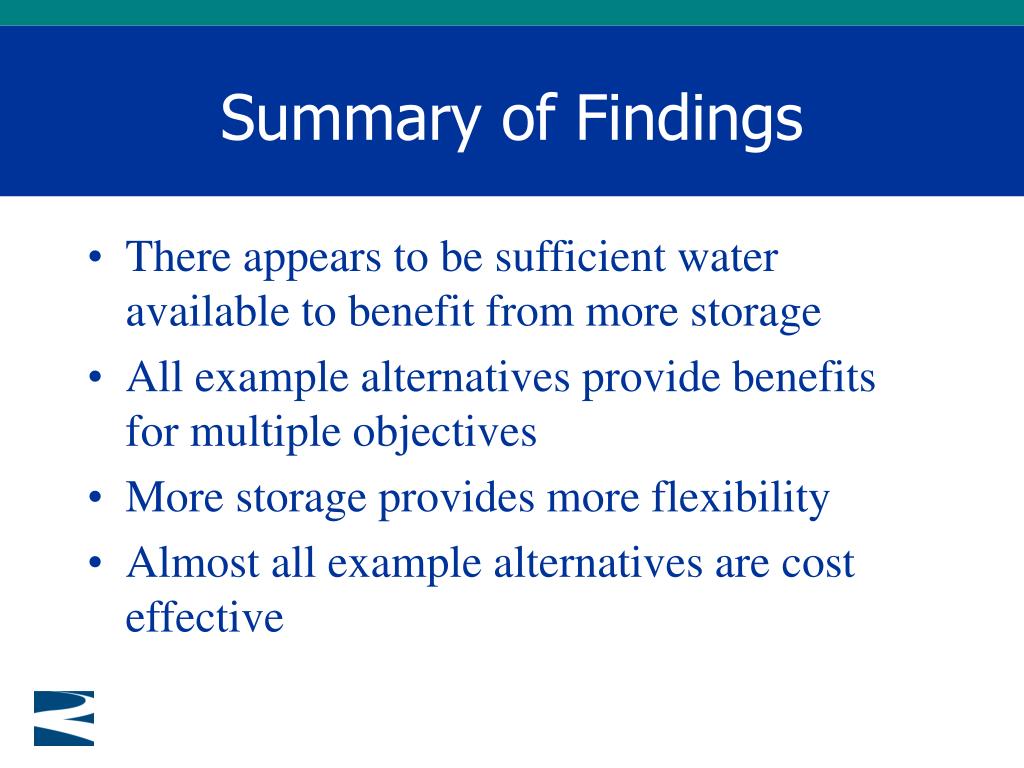 Summary of Findings

• There appears to be sufficient water available to benefit from more storage
• All example alternatives provide benefits for multiple objectives
• More storage provides more flexibility
• Almost all example alternatives are cost effective